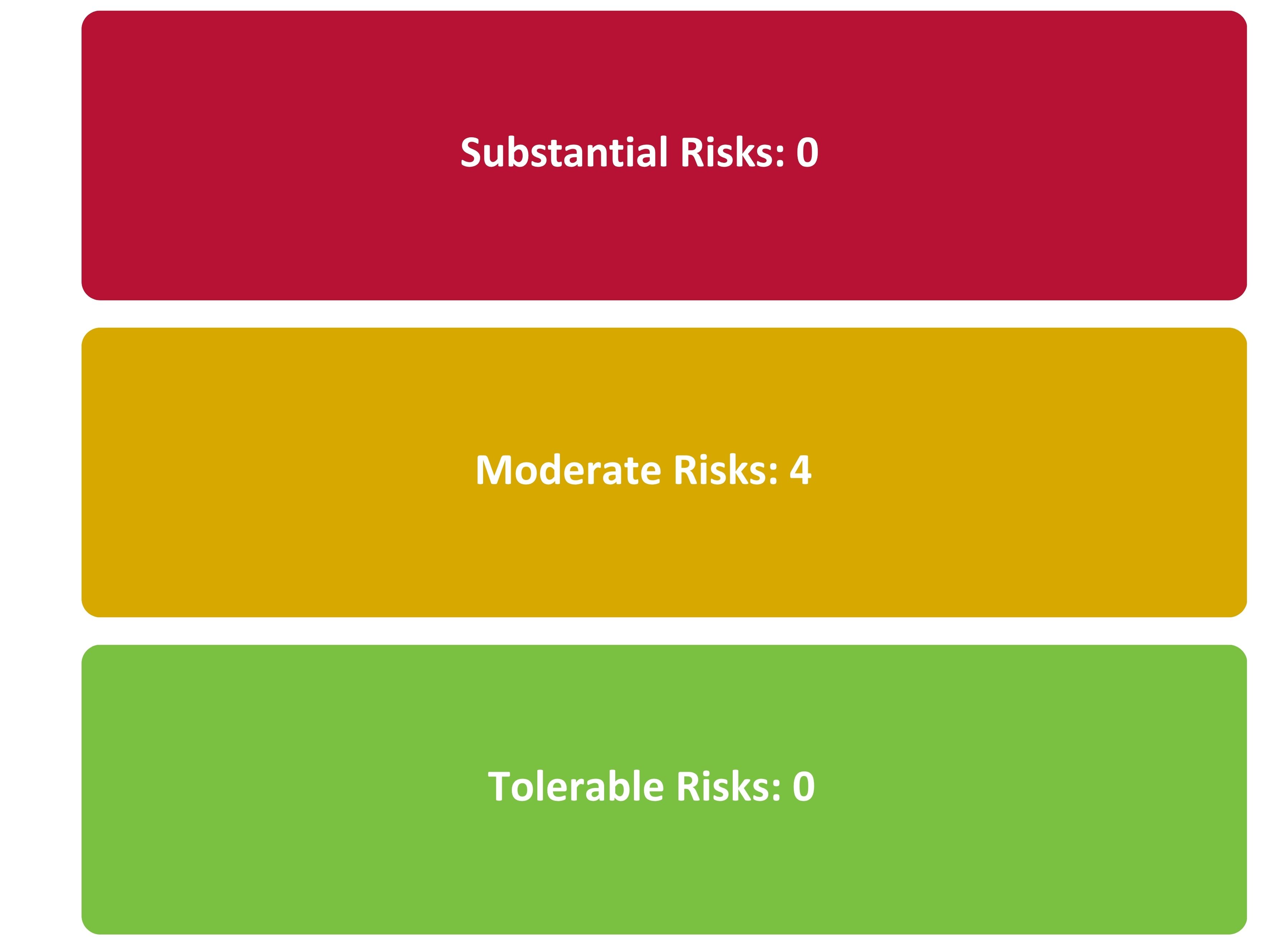 Substantial Risks: 0

Moderate Risks: 4

Tolerable Risks: 0